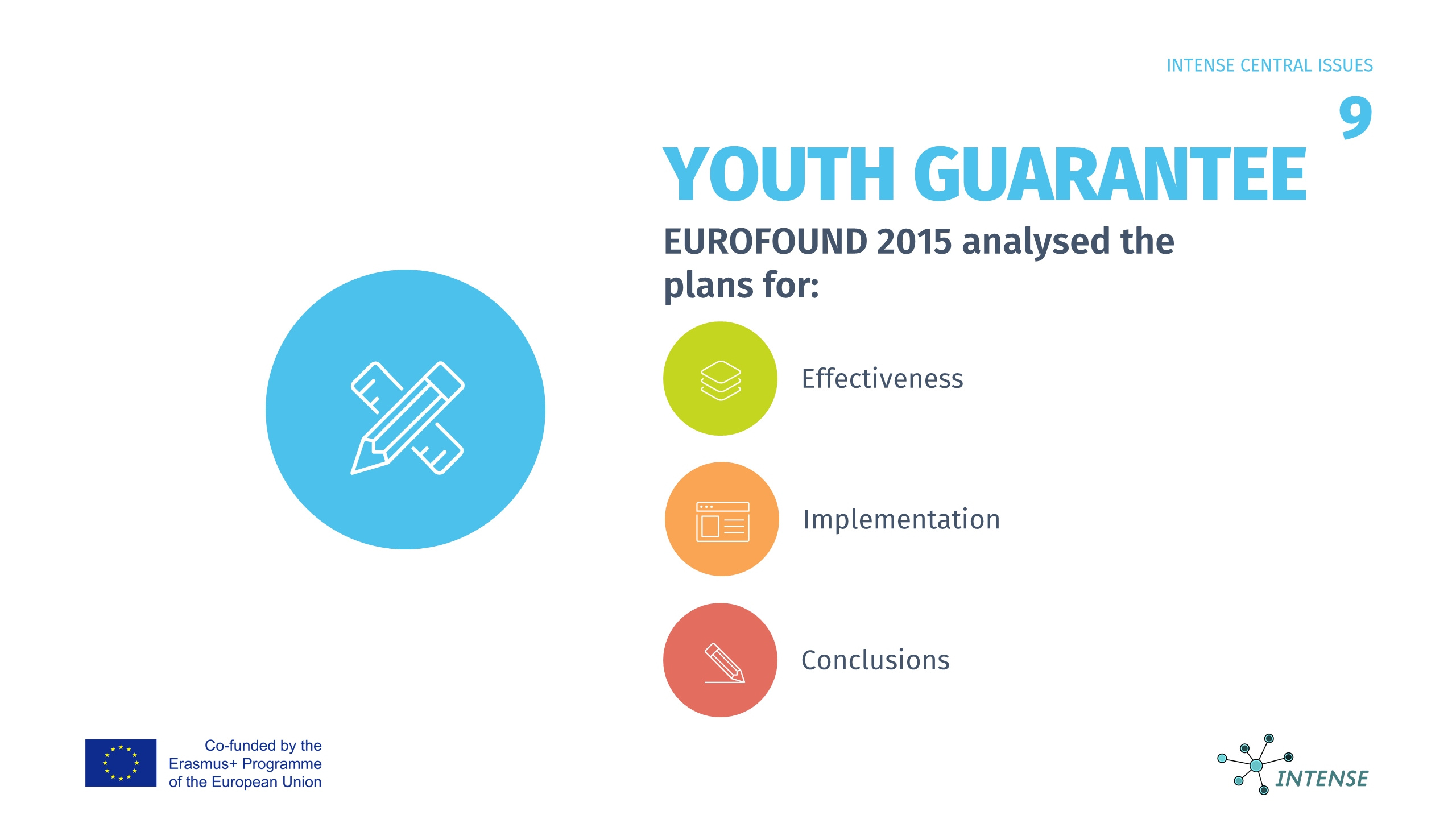 INTENSE CENTRAL ISSUES

9

YOUTH GUARANTEE

EUROFOUND 2015 analysed the plans for:

Effectiveness

Implementation

Conclusions

Co-funded by the Erasmus+ Programme of the European Union

INTENSE